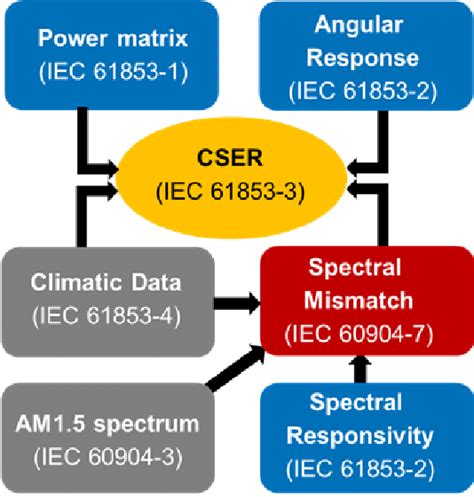 Power matrix
(IEC 61853-1)

Angular Response
(IEC 61853-2)

CSER
(IEC 61853-3)

Climatic Data
(IEC 61853-4)

Spectral Mismatch
(IEC 60904-7)

AM1.5 spectrum
(IEC 60904-3)

Spectral Responsivity
(IEC 61853-2)